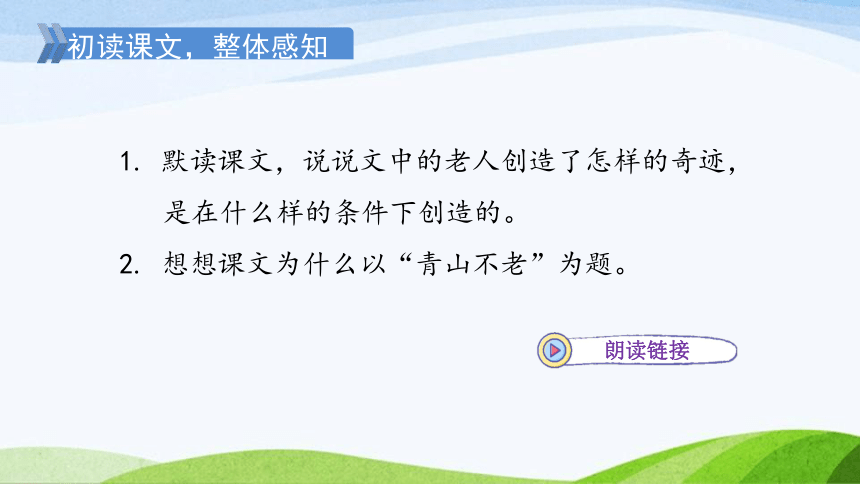 初读课文，整体感知

1. 默读课文，说说文中的老人创造了怎样的奇迹，是在什么样的条件下创造的。

2. 想想课文为什么以“青山不老”为题。

朗读链接